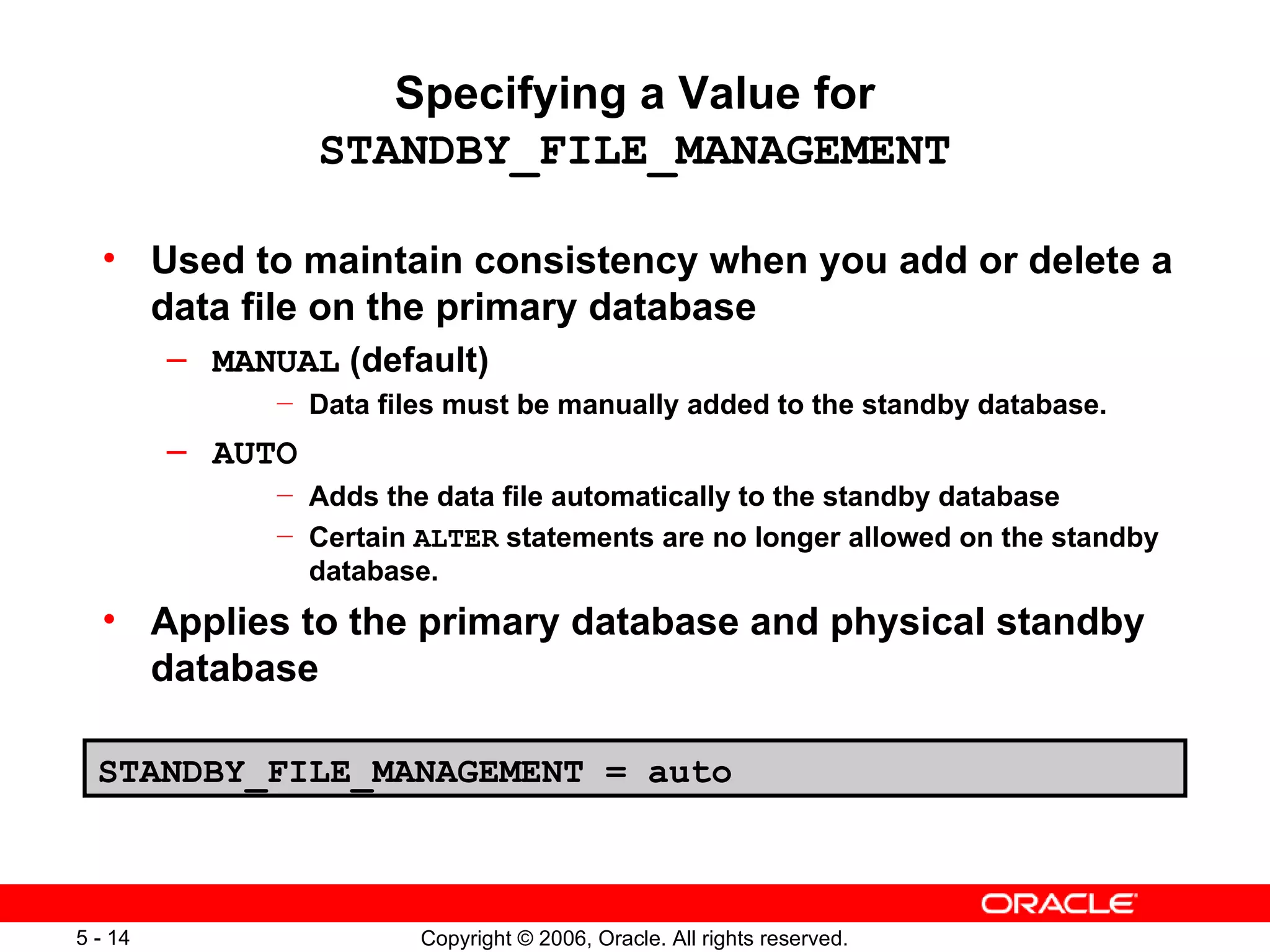 Specifying a Value for STANDBY_FILE_MANAGEMENT

• Used to maintain consistency when you add or delete a data file on the primary database

– MANUAL (default)

– Data files must be manually added to the standby database.

– AUTO

– Adds the data file automatically to the standby database

– Certain ALTER statements are no longer allowed on the standby database.

• Applies to the primary database and physical standby database

STANDBY_FILE_MANAGEMENT = auto

ORACLE

5 - 14

Copyright © 2006, Oracle. All rights reserved.